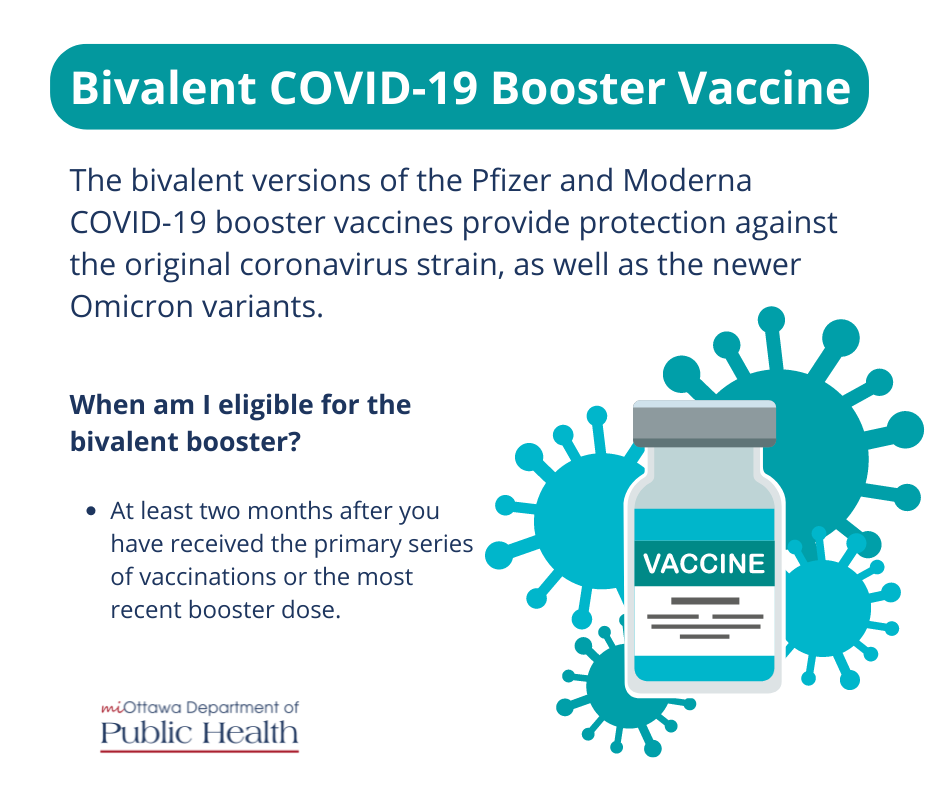 Bivalent COVID-19 Booster Vaccine

The bivalent versions of the Pfizer and Moderna COVID-19 booster vaccines provide protection against the original coronavirus strain, as well as the newer Omicron variants.

When am I eligible for the bivalent booster?

• At least two months after you have received the primary series of vaccinations or the most recent booster dose.

VACCINE

miOttawa Department of
Public Health